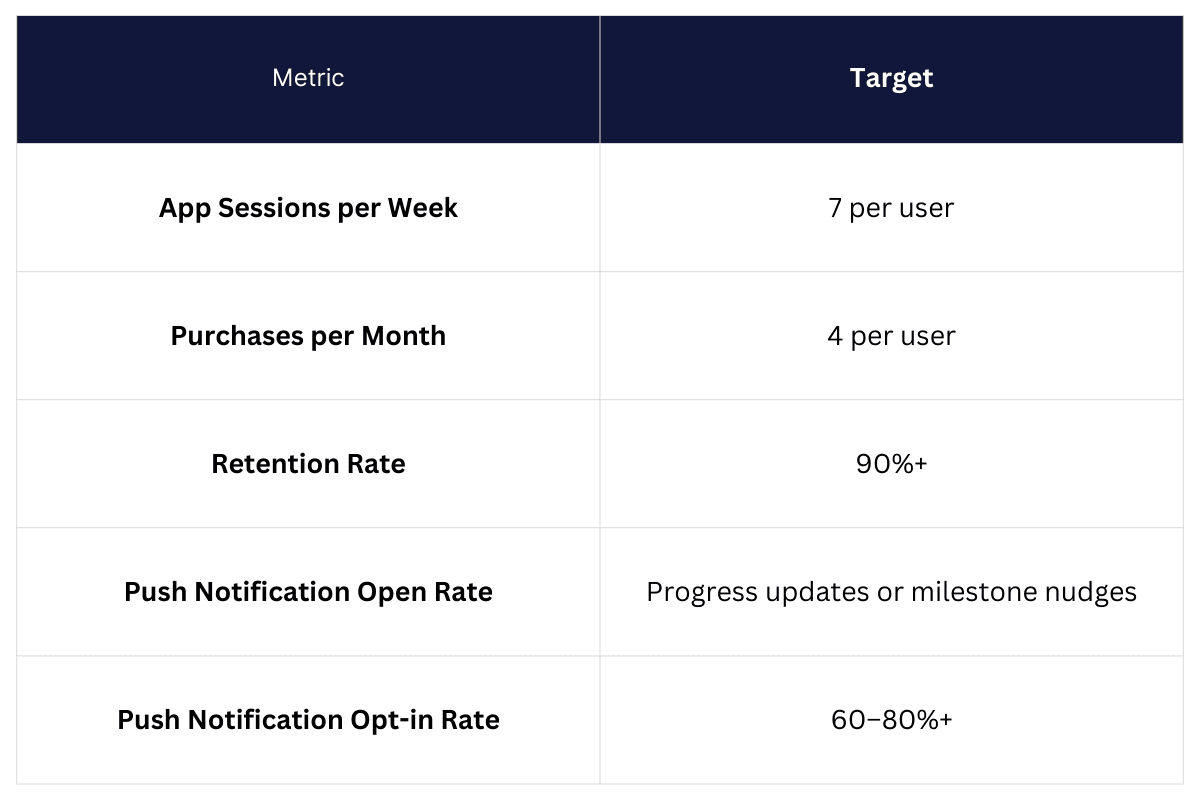 | Metric | Target |
|---|---|
| App Sessions per Week | 7 per user |
| Purchases per Month | 4 per user |
| Retention Rate | 90%+ |
| Push Notification Open Rate | Progress updates or milestone nudges |
| Push Notification Opt-in Rate | 60–80%+ |